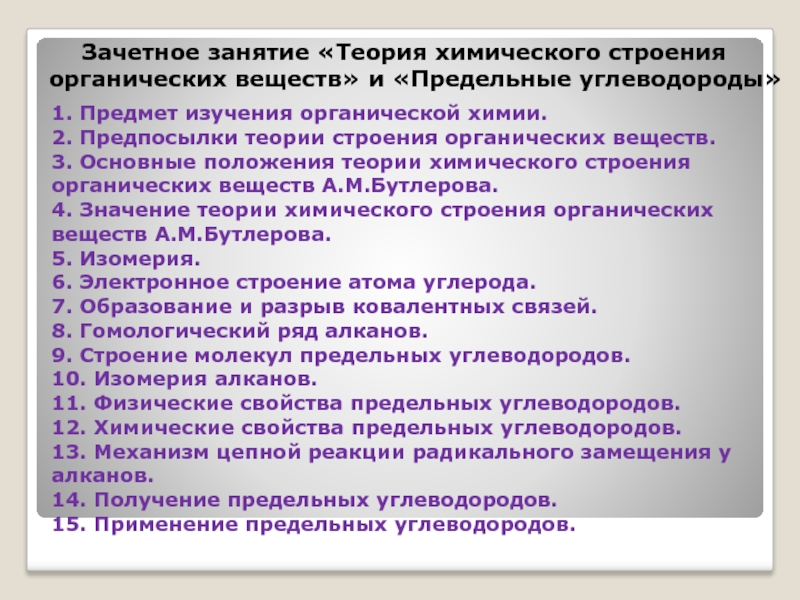 Зачетное занятие «Теория химического строения органических веществ» и «Предельные углеводороды»

1. Предмет изучения органической химии.
2. Предпосылки теории строения органических веществ.
3. Основные положения теории химического строения органических веществ А.М.Бутлерова.
4. Значение теории химического строения органических веществ А.М.Бутлерова.
5. Изомерия.
6. Электронное строение атома углерода.
7. Образование и разрыв ковалентных связей.
8. Гомологический ряд алканов.
9. Строение молекул предельных углеводородов.
10. Изомерия алканов.
11. Физические свойства предельных углеводородов.
12. Химические свойства предельных углеводородов.
13. Механизм цепной реакции радикального замещения у алканов.
14. Получение предельных углеводородов.
15. Применение предельных углеводородов.